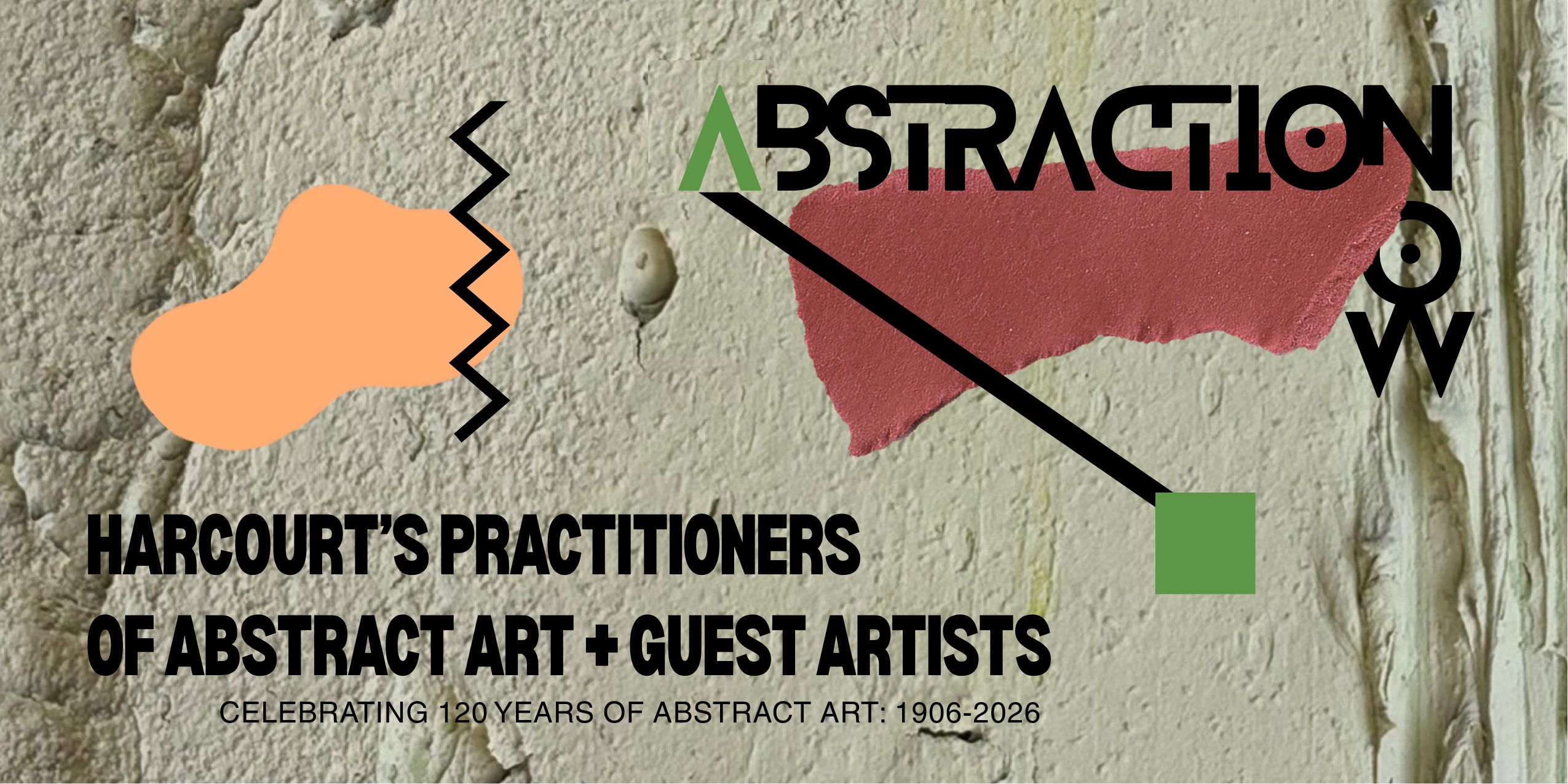 ABSTRACTION NOW

HARCOURT'S PRACTITIONERS OF ABSTRACT ART + GUEST ARTISTS

CELEBRATING 120 YEARS OF ABSTRACT ART: 1906-2026